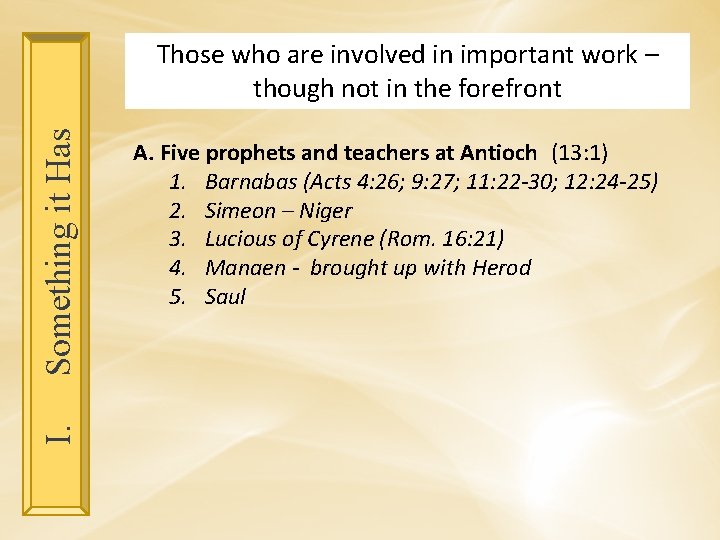 I. Something it Has

Those who are involved in important work – though not in the forefront

A. Five prophets and teachers at Antioch (13:1)
1. Barnabas (Acts 4:26; 9:27; 11:22-30; 12:24-25)
2. Simeon – Niger
3. Lucious of Cyrene (Rom. 16:21)
4. Manaen - brought up with Herod
5. Saul